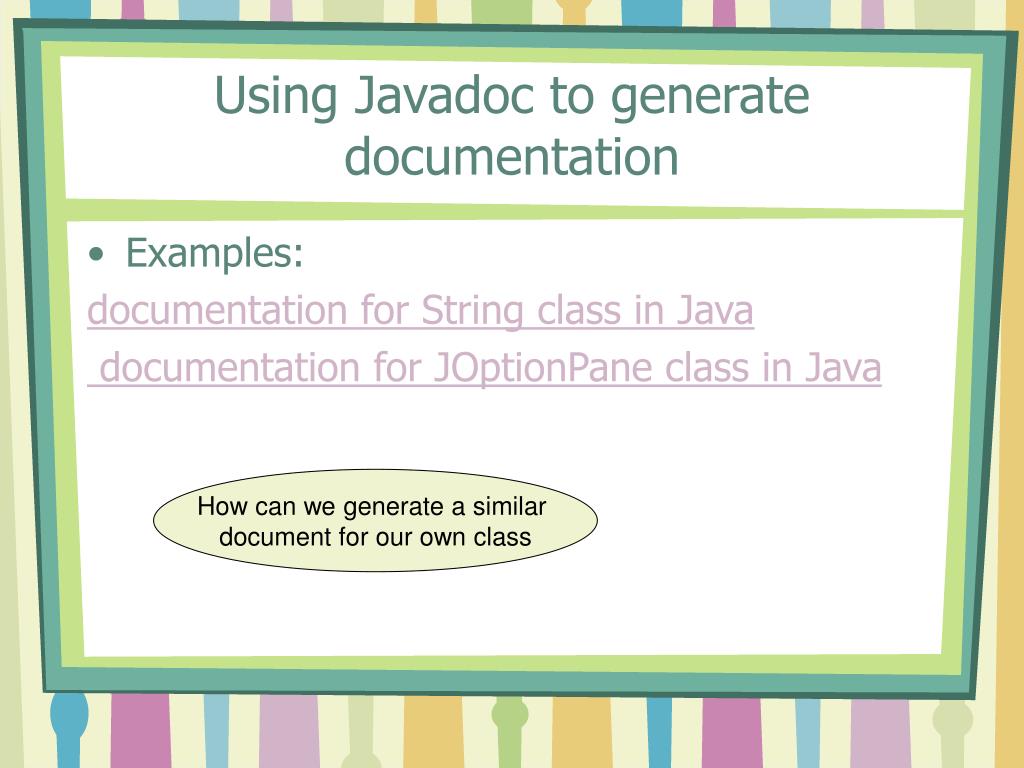 Using Javadoc to generate documentation

• Examples:

documentation for String class in Java

documentation for JOptionPane class in Java

How can we generate a similar document for our own class